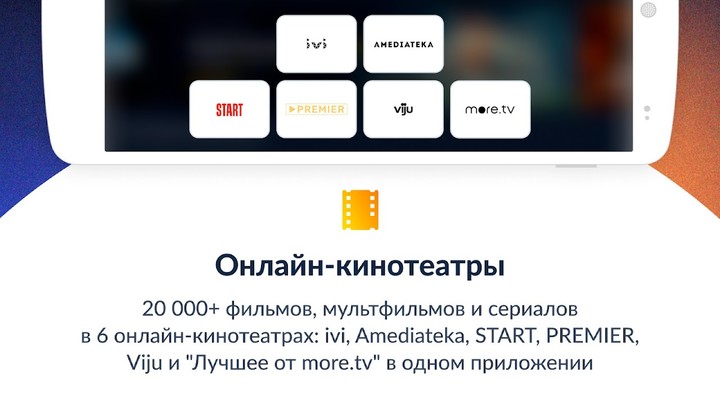 ivi
AMEDIATEKA
START
PREMIER
viju
more.tv

Онлайн-кинотеатры

20 000+ фильмов, мультфильмов и сериалов в 6 онлайн-кинотеатрах: ivi, Amediateka, START, PREMIER, Viju и "Лучшее от more.tv" в одном приложении